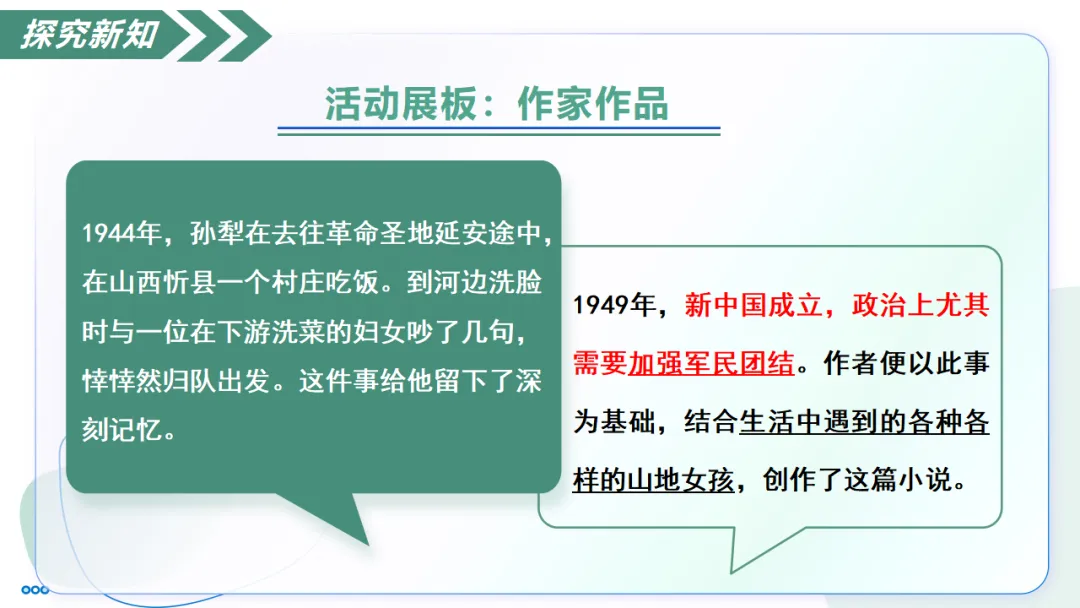 探究新知

活动展板：作家作品

1944年，孙犁在去往革命圣地延安途中，在山西忻县一个村庄吃饭。到河边洗脸时与一位在下游洗菜的妇女吵了几句，悻悻然归队出发。这件事给他留下了深刻记忆。

1949年，新中国成立，政治上尤其需要加强军民团结。作者便以此事为基础，结合生活中遇到的各种各样的山地女孩，创作了这篇小说。